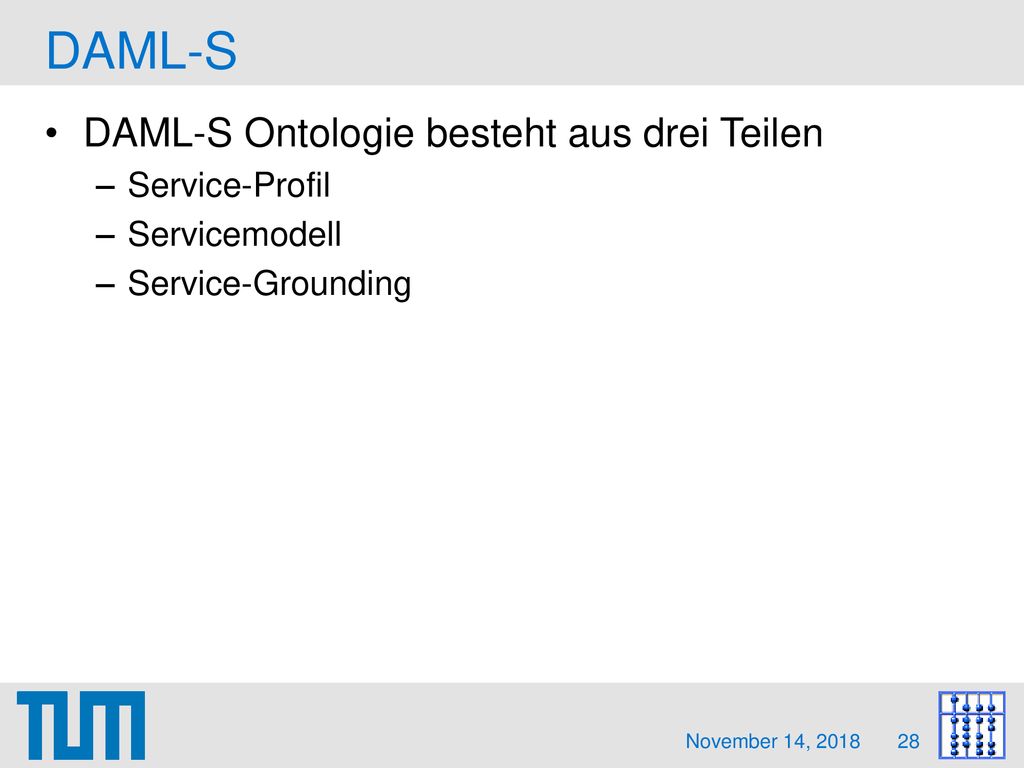 DAML-S

• DAML-S Ontologie besteht aus drei Teilen
– Service-Profil
– Servicemodell
– Service-Grounding

TUM

November 14, 2018 28